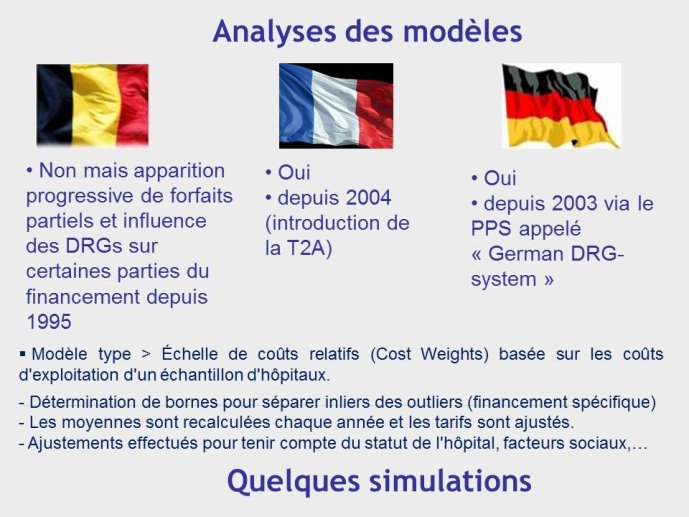 Analyses des modèles

• Non mais apparition progressive de forfaits partiels et influence des DRGs sur certaines parties du financement depuis 1995

• Oui
• depuis 2004 (introduction de la T2A)

• Oui
• depuis 2003 via le PPS appelé « German DRG-system »

▪ Modèle type > Échelle de coûts relatifs (Cost Weights) basée sur les coûts d'exploitation d'un échantillon d'hôpitaux.

- Détermination de bornes pour séparer inliers des outliers (financement spécifique)
- Les moyennes sont recalculées chaque année et les tarifs sont ajustés.
- Ajustements effectués pour tenir compte du statut de l'hôpital, facteurs sociaux,…

Quelques simulations